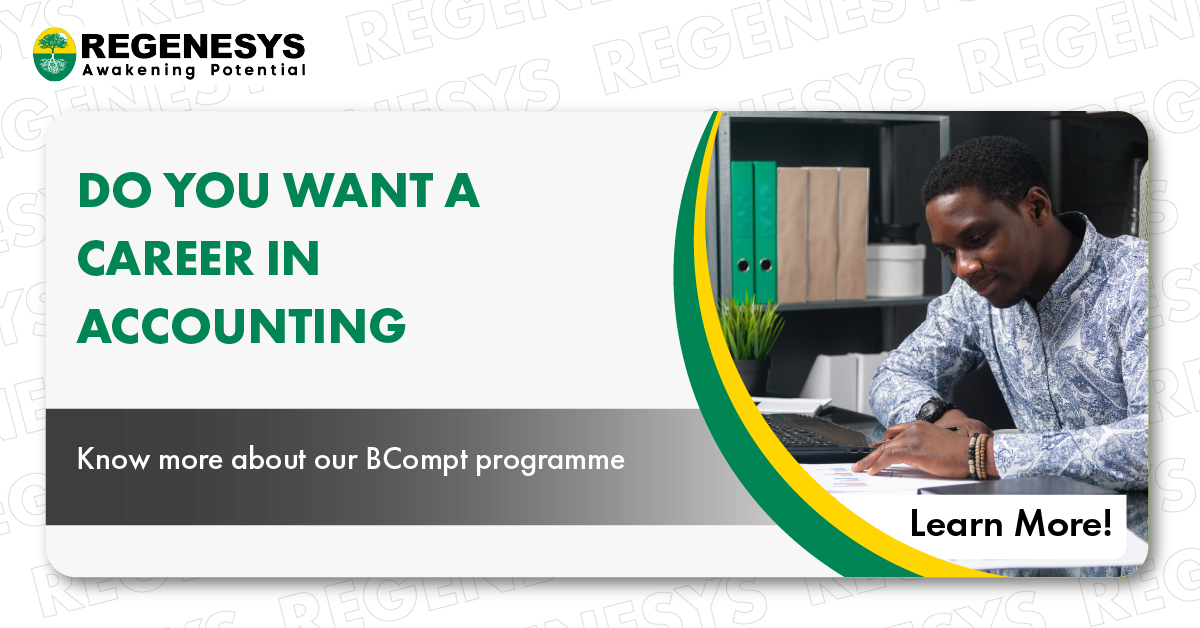 REGENESYS
Awakening Potential

DO YOU WANT A CAREER IN ACCOUNTING

Know more about our BCompt programme

Learn More!